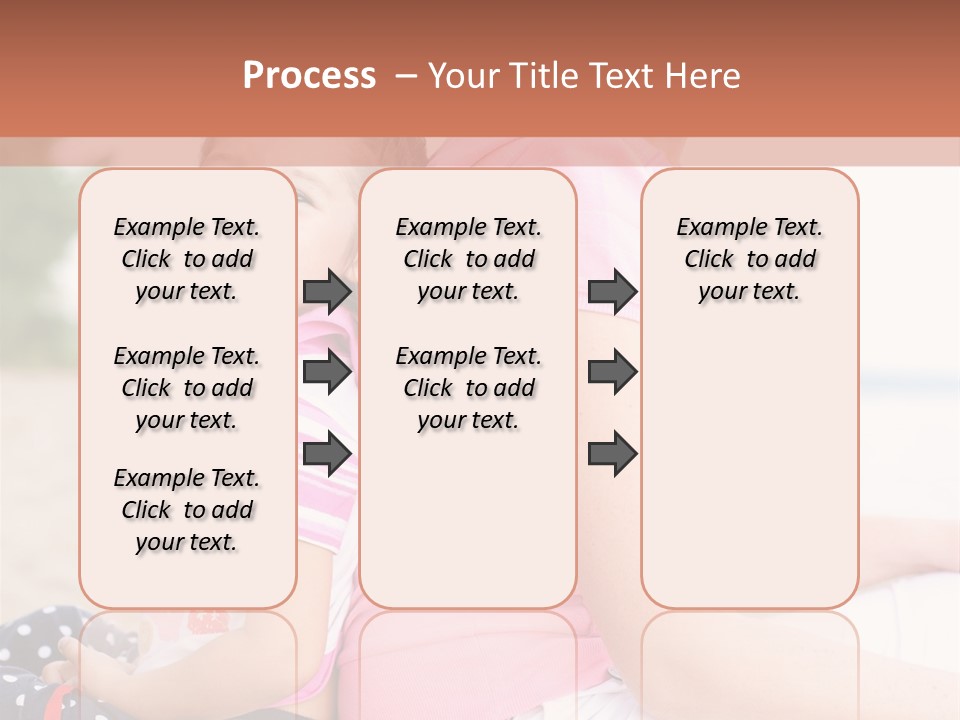 Process – Your Title Text Here

Example Text. Click to add your text.

Example Text. Click to add your text.

Example Text. Click to add your text.

Example Text. Click to add your text.

Example Text. Click to add your text.

Example Text. Click to add your text.